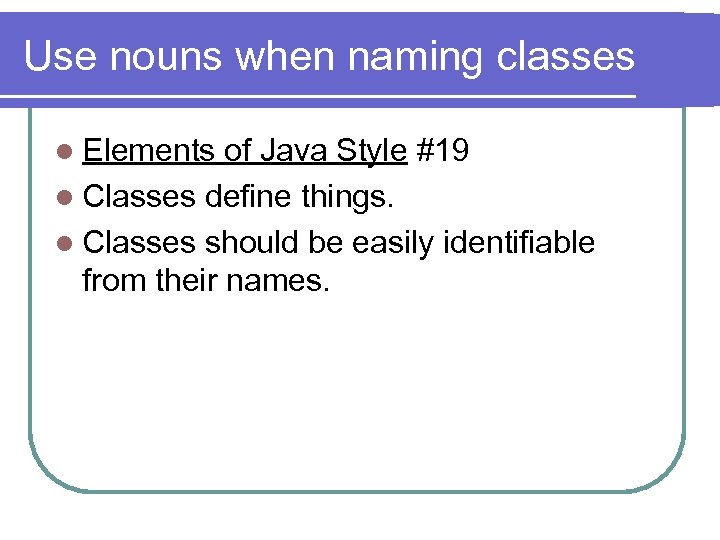 Use nouns when naming classes

- Elements of Java Style #19
- Classes define things.
- Classes should be easily identifiable from their names.